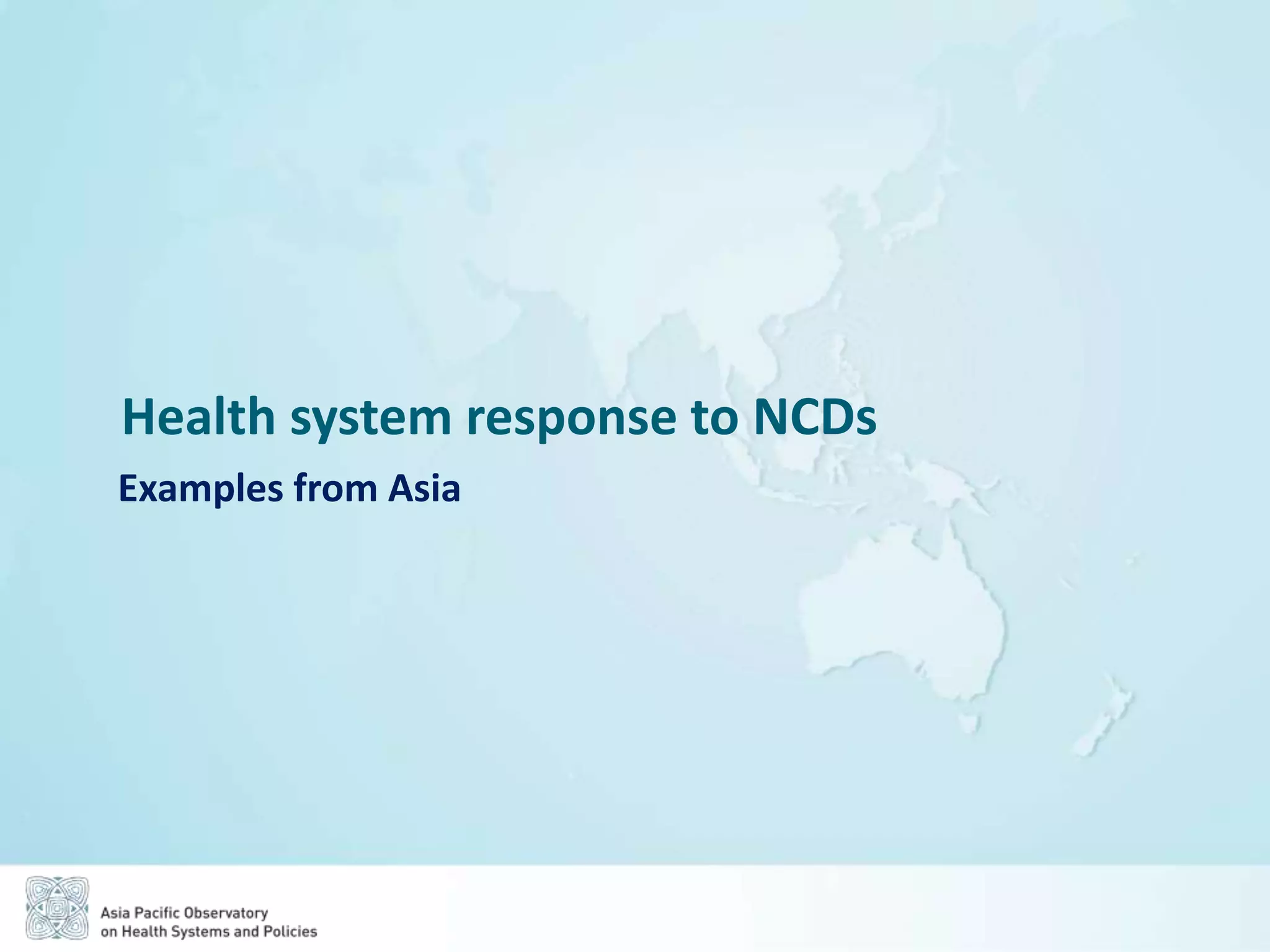 Health system response to NCDs

Examples from Asia

Asia Pacific Observatory
on Health Systems and Policies